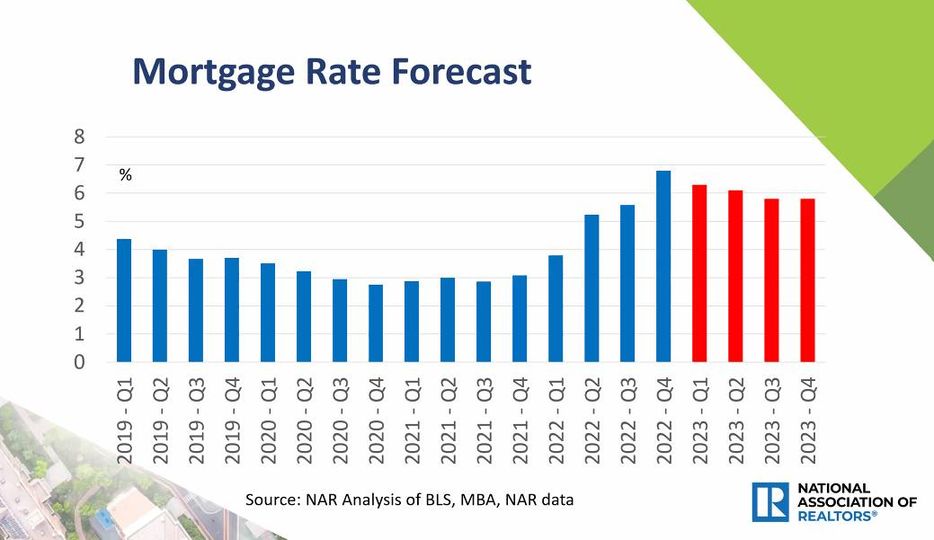 Mortgage Rate Forecast

8
7
6
5
4
3
2
1
0

%

2019 - Q1
2019 - Q2
2019 - Q3
2019 - Q4
2020 - Q1
2020 - Q2
2020 - Q3
2020 - Q4
2021 - Q1
2021 - Q2
2021 - Q3
2021 - Q4
2022 - Q1
2022 - Q2
2022 - Q3
2022 - Q4
2023 - Q1
2023 - Q2
2023 - Q3
2023 - Q4

Source: NAR Analysis of BLS, MBA, NAR data

R NATIONAL ASSOCIATION OF REALTORS®